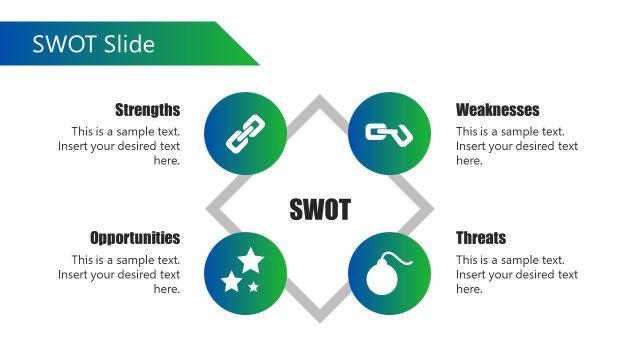 SWOT Slide

Strengths

This is a sample text. Insert your desired text here.

Weaknesses

This is a sample text. Insert your desired text here.

SWOT

Opportunities

This is a sample text. Insert your desired text here.

Threats

This is a sample text. Insert your desired text here.